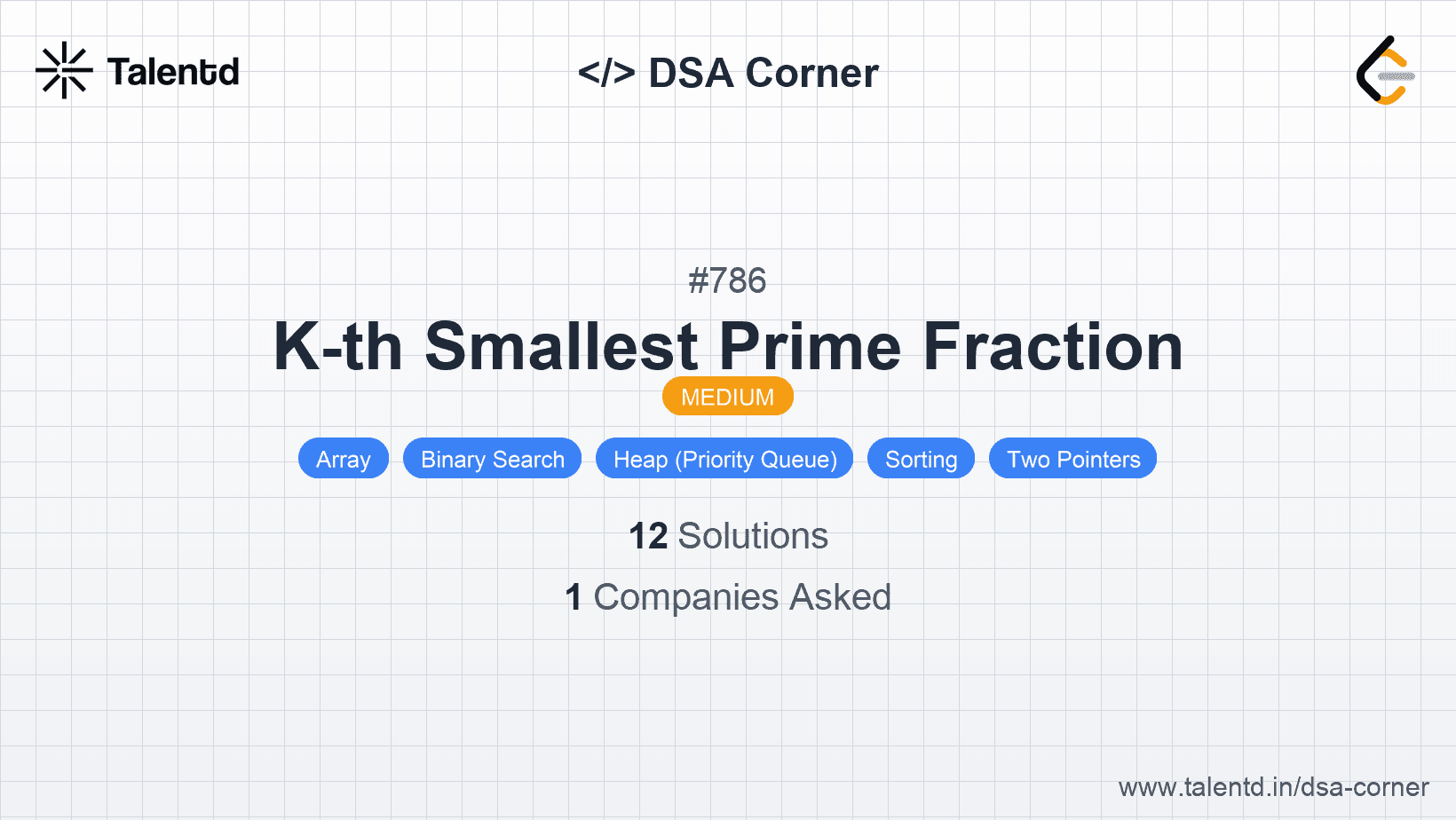 Talentd

</> DSA Corner

#786

K-th Smallest Prime Fraction

MEDIUM

Array Binary Search Heap (Priority Queue) Sorting Two Pointers

12 Solutions

1 Companies Asked

www.talentd.in/dsa-corner